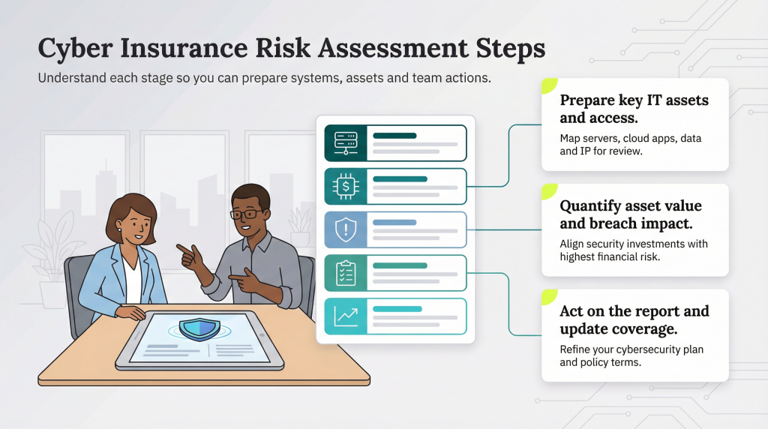 Cyber Insurance Risk Assessment Steps

Understand each stage so you can prepare systems, assets and team actions.

Prepare key IT assets and access.

Map servers, cloud apps, data and IP for review.

Quantify asset value and breach impact.

Align security investments with highest financial risk.

Act on the report and update coverage.

Refine your cybersecurity plan and policy terms.